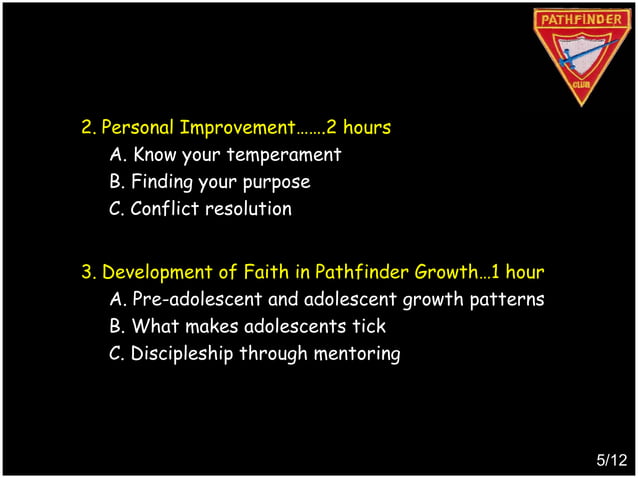 PATHFINDER
CLUB

2. Personal Improvement…….2 hours
A. Know your temperament
B. Finding your purpose
C. Conflict resolution

3. Development of Faith in Pathfinder Growth…1 hour
A. Pre-adolescent and adolescent growth patterns
B. What makes adolescents tick
C. Discipleship through mentoring

5/12